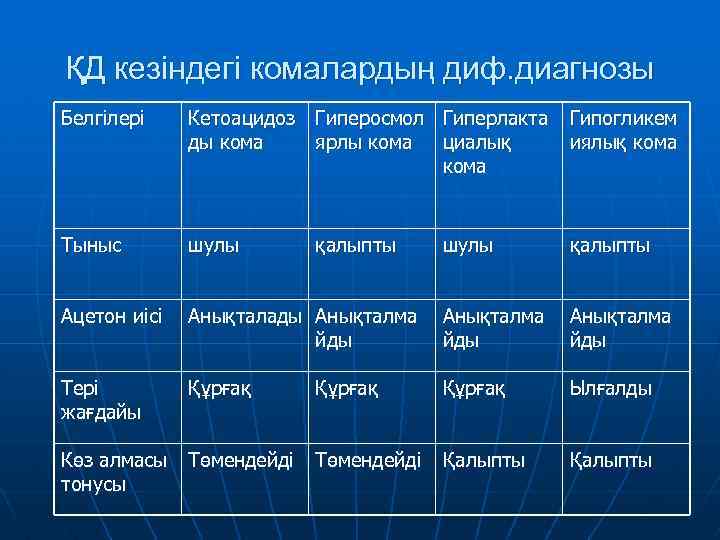 ҚД кезіндегі комалардың диф.диагнозы

| Белгілері | Кетоацидозды кома | Гиперосмолярлы кома | Гиперлактациалық кома | Гипогликемиялық кома |
|---|---|---|---|---|
| Тыныс | шулы | қалыпты | шулы | қалыпты |
| Ацетон иісі | Анықталады | Анықталмайды | Анықталмайды | Анықталмайды |
| Тері жағдайы | Құрғақ | Құрғақ | Құрғақ | Ылғалды |
| Көз алмасы тонусы | Төмендейді | Төмендейді | Қалыпты | Қалыпты |